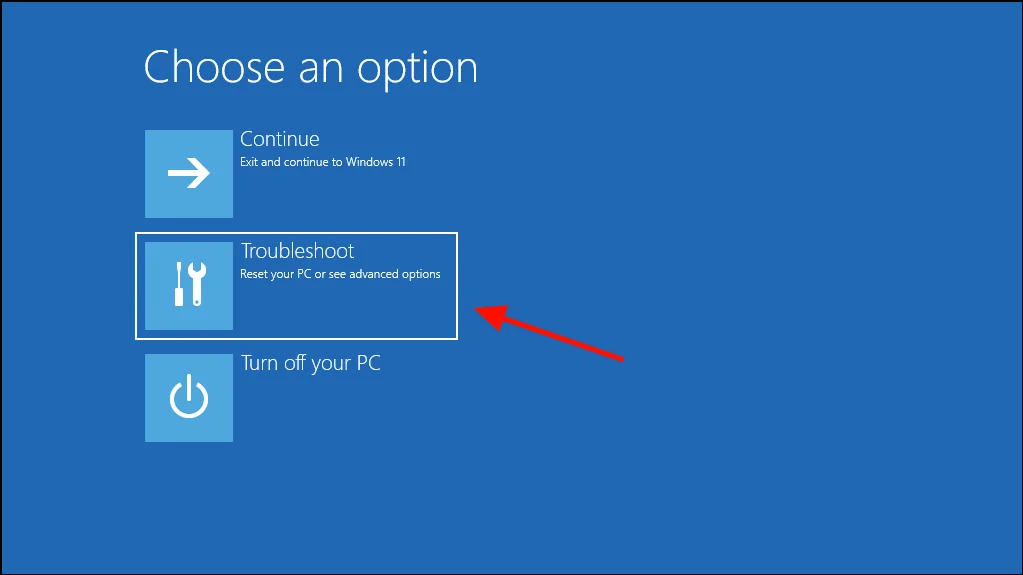 Choose an option

Continue
Exit and continue to Windows 11

Troubleshoot
Reset your PC or see advanced options

Turn off your PC